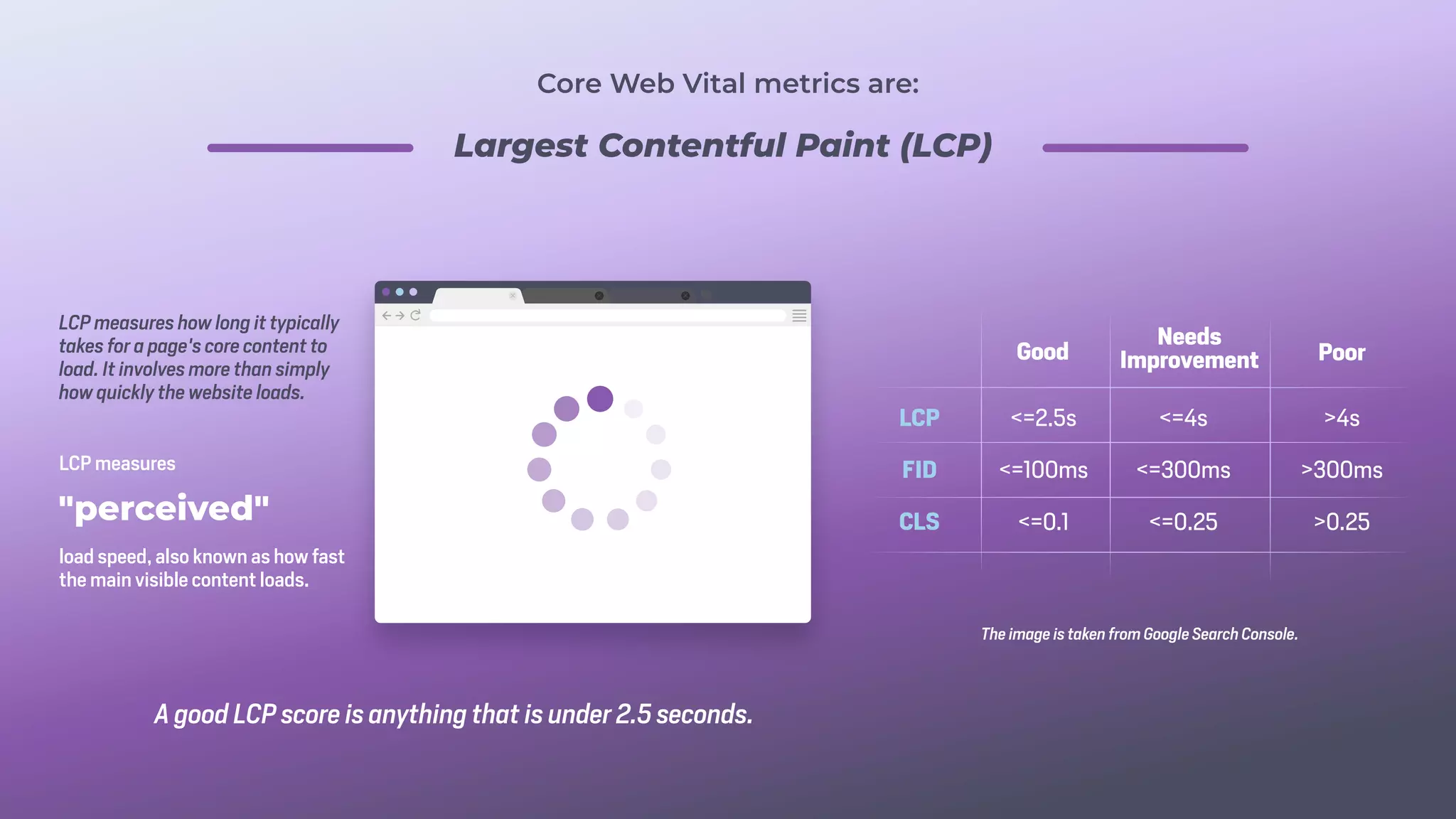 Core Web Vital metrics are:

Largest Contentful Paint (LCP)

LCP measures how long it typically takes for a page's core content to load. It involves more than simply how quickly the website loads.

LCP measures

"perceived"

load speed, also known as how fast the main visible content loads.

| | Good | Needs Improvement | Poor |
|---|---|---|---|
| LCP | <=2.5s | <=4s | >4s |
| FID | <=100ms | <=300ms | >300ms |
| CLS | <=0.1 | <=0.25 | >0.25 |

The image is taken from Google Search Console.

A good LCP score is anything that is under 2.5 seconds.